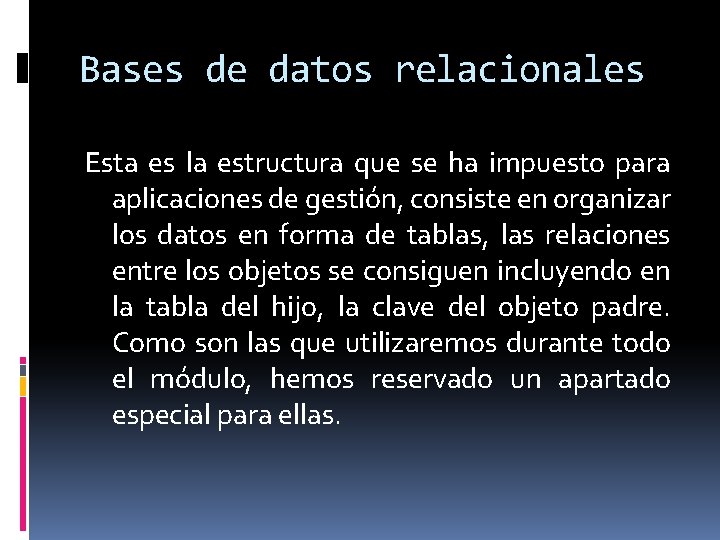 Bases de datos relacionales

Esta es la estructura que se ha impuesto para aplicaciones de gestión, consiste en organizar los datos en forma de tablas, las relaciones entre los objetos se consiguen incluyendo en la tabla del hijo, la clave del objeto padre. Como son las que utilizaremos durante todo el módulo, hemos reservado un apartado especial para ellas.